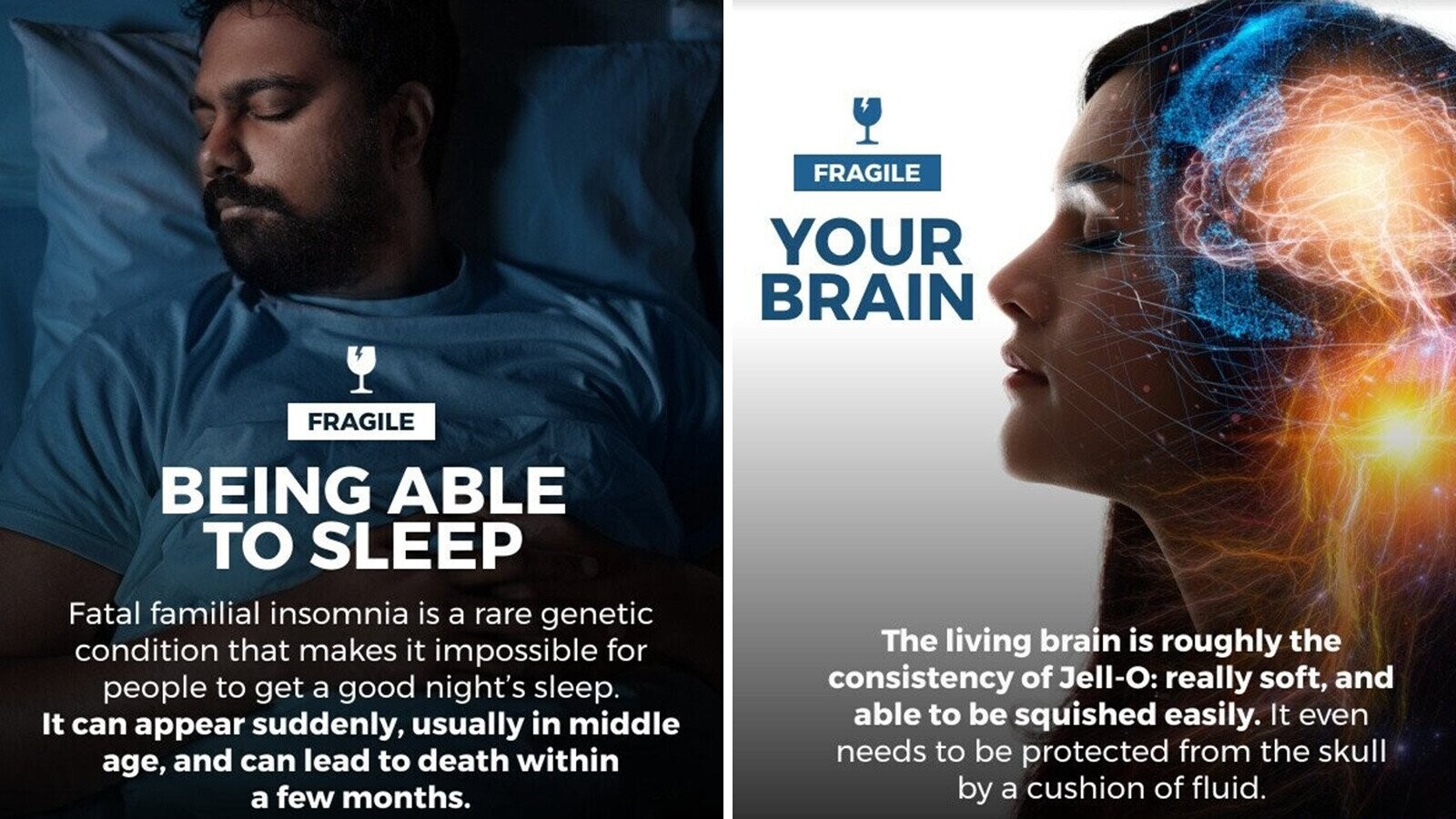 FRAGILE

BEING ABLE TO SLEEP

Fatal familial insomnia is a rare genetic condition that makes it impossible for people to get a good night's sleep. It can appear suddenly, usually in middle age, and can lead to death within a few months.

FRAGILE

YOUR BRAIN

The living brain is roughly the consistency of Jell-O: really soft, and able to be squished easily. It even needs to be protected from the skull by a cushion of fluid.